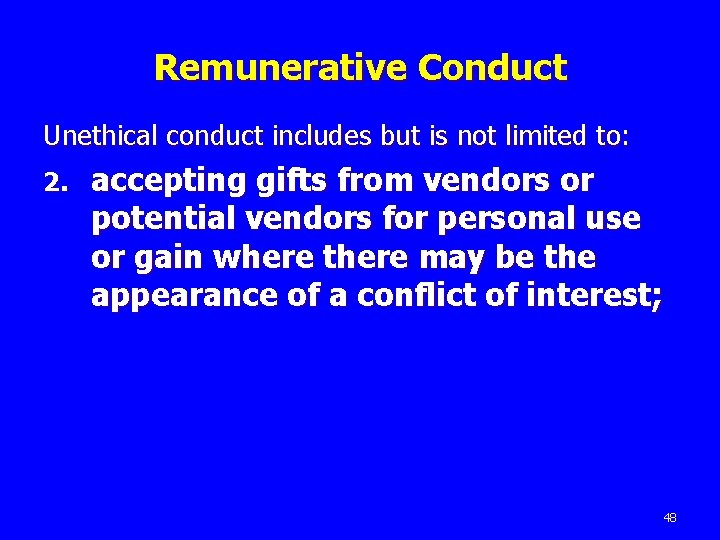 Remunerative Conduct

Unethical conduct includes but is not limited to:

2. accepting gifts from vendors or potential vendors for personal use or gain where there may be the appearance of a conflict of interest;

48